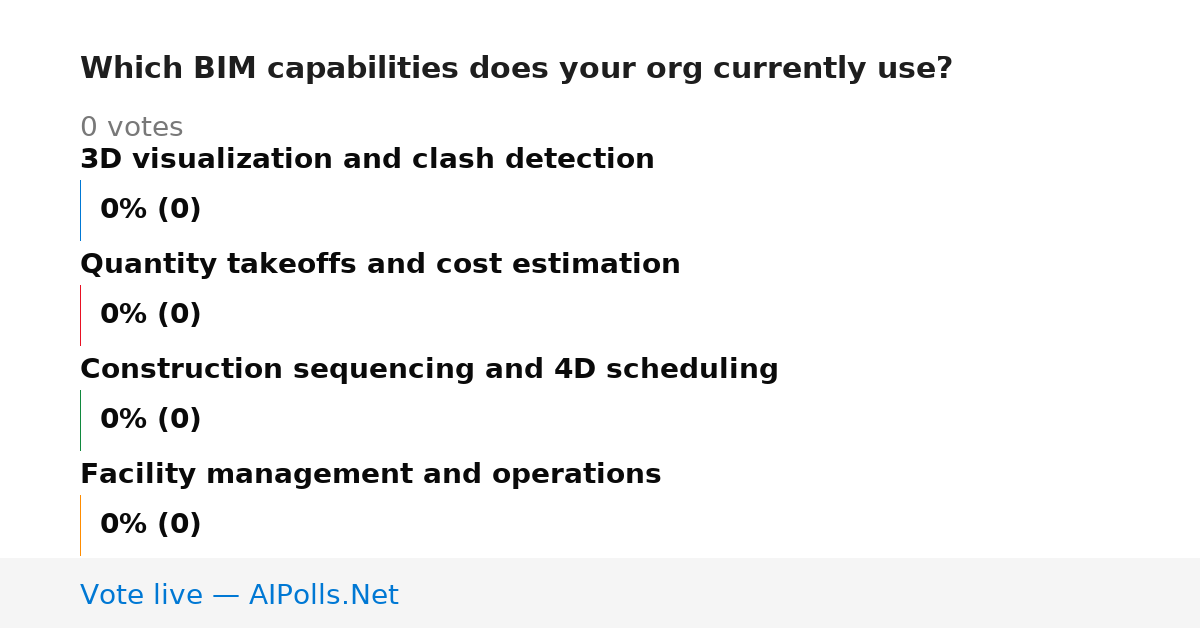 Which BIM capabilities does your org currently use?

0 votes

3D visualization and clash detection

0% (0)

Quantity takeoffs and cost estimation

0% (0)

Construction sequencing and 4D scheduling

0% (0)

Facility management and operations

0% (0)

Vote live — AIPolls.Net